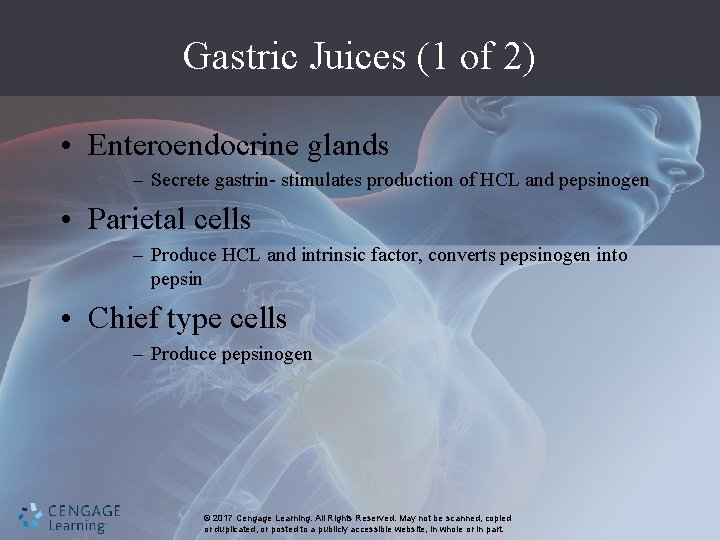 Gastric Juices (1 of 2)

• Enteroendocrine glands
– Secrete gastrin- stimulates production of HCL and pepsinogen

• Parietal cells
– Produce HCL and intrinsic factor, converts pepsinogen into pepsin

• Chief type cells
– Produce pepsinogen

CENGAGE Learning

© 2017 Cengage Learning. All Rights Reserved. May not be scanned, copied or duplicated, or posted to a publicly accessible website, in whole or in part.